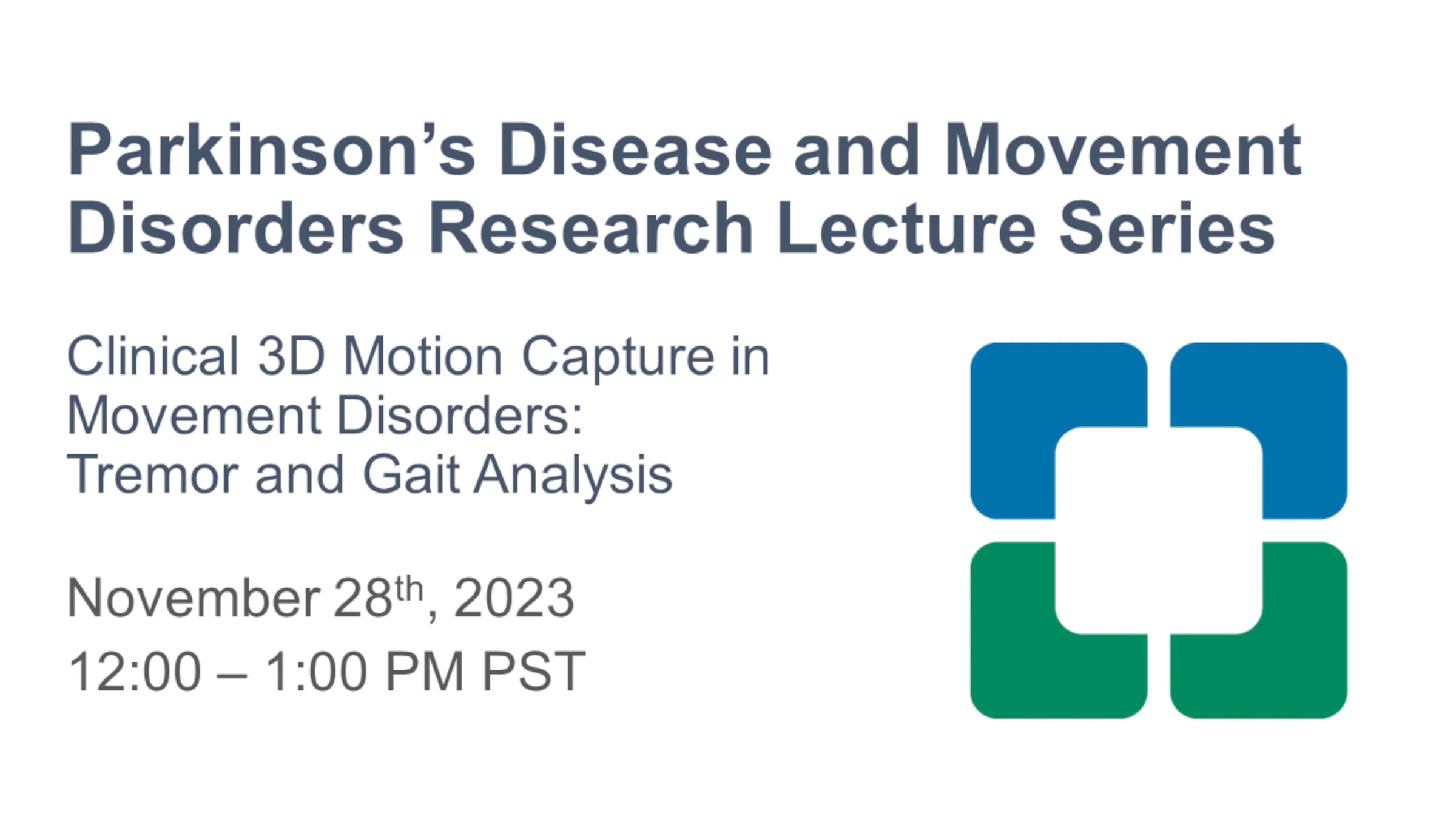 Parkinson's Disease and Movement Disorders Research Lecture Series

Clinical 3D Motion Capture in Movement Disorders: Tremor and Gait Analysis

November 28th, 2023
12:00 – 1:00 PM PST